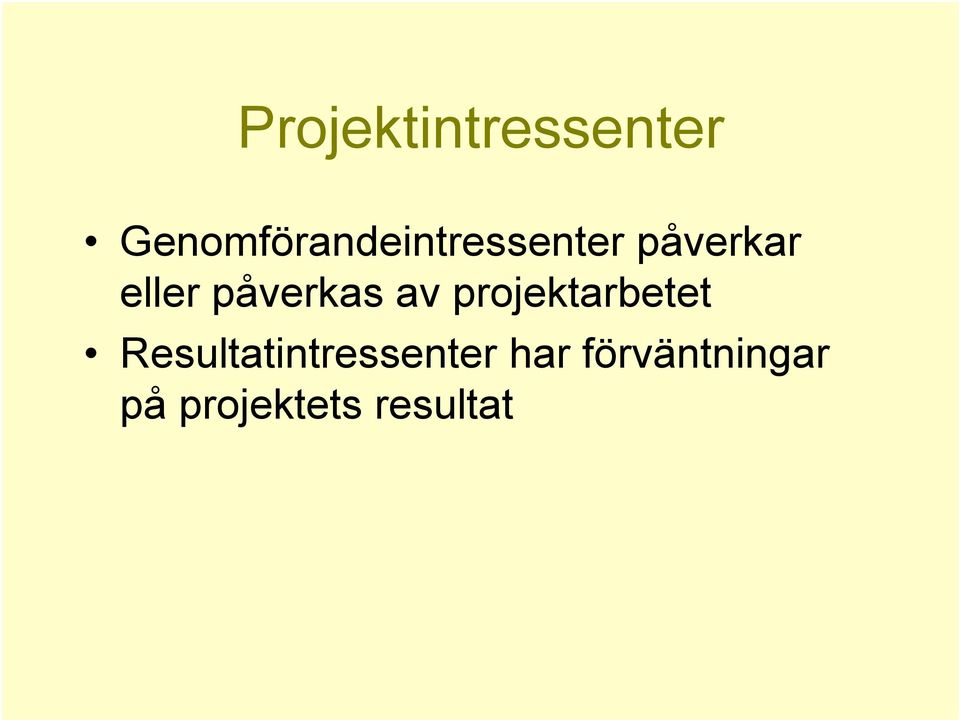 Projektintressenter

• Genomförandeintressenter påverkar eller påverkas av projektarbetet
• Resultatintressenter har förväntningar på projektets resultat